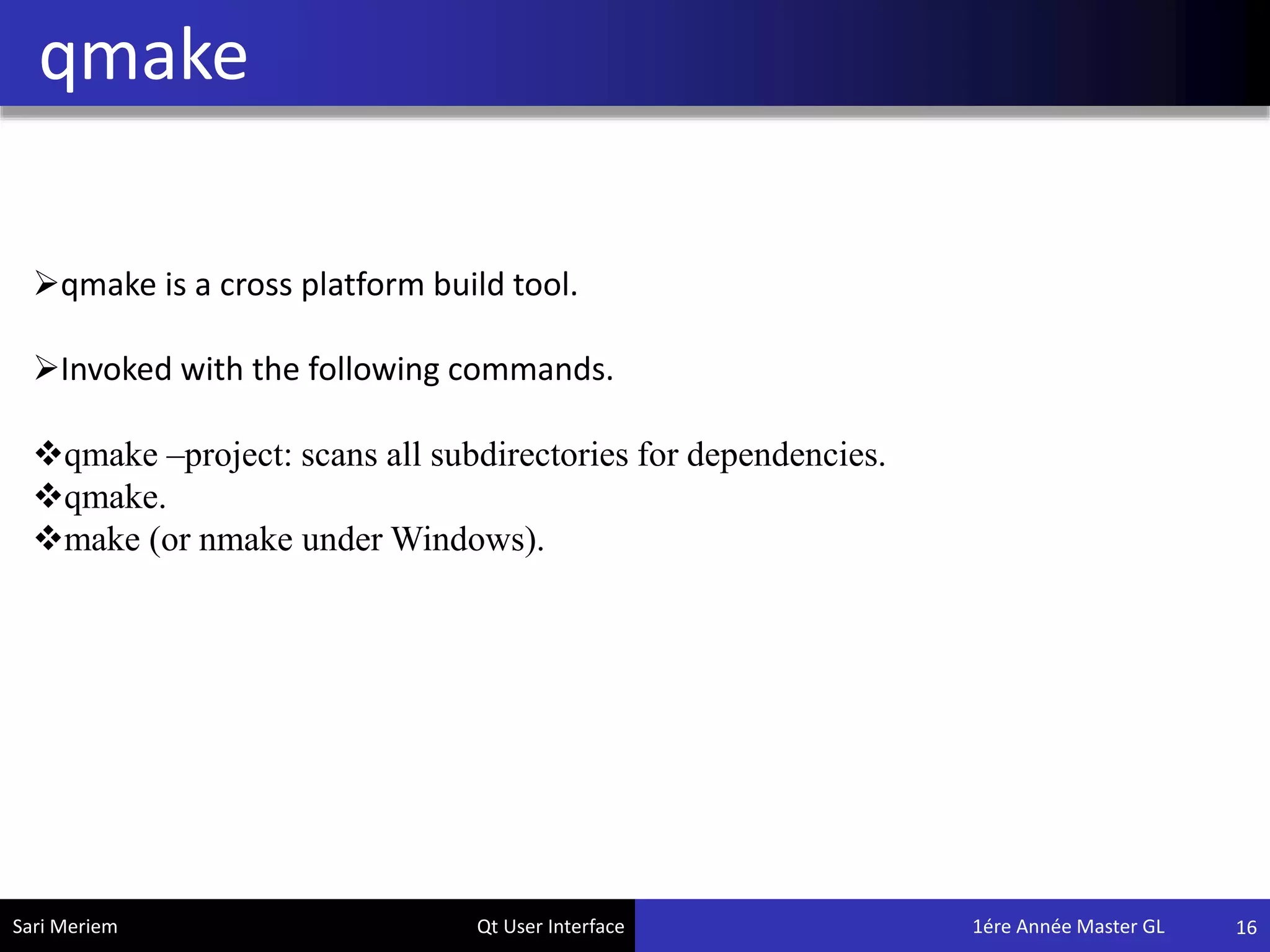 qmake

➢qmake is a cross platform build tool.

➢Invoked with the following commands.

❖qmake –project: scans all subdirectories for dependencies.
❖qmake.
❖make (or nmake under Windows).

Sari Meriem Qt User Interface 1ére Année Master GL 16